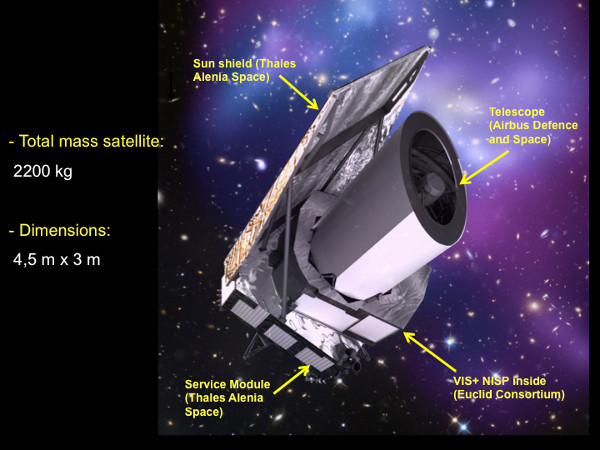 - Total mass satellite:
2200 kg

- Dimensions:
4,5 m x 3 m

Sun shield (Thales Alenia Space)

Telescope (Airbus Defence and Space)

Service Module (Thales Alenia Space)

VIS+ NISP inside (Euclid Consortium)